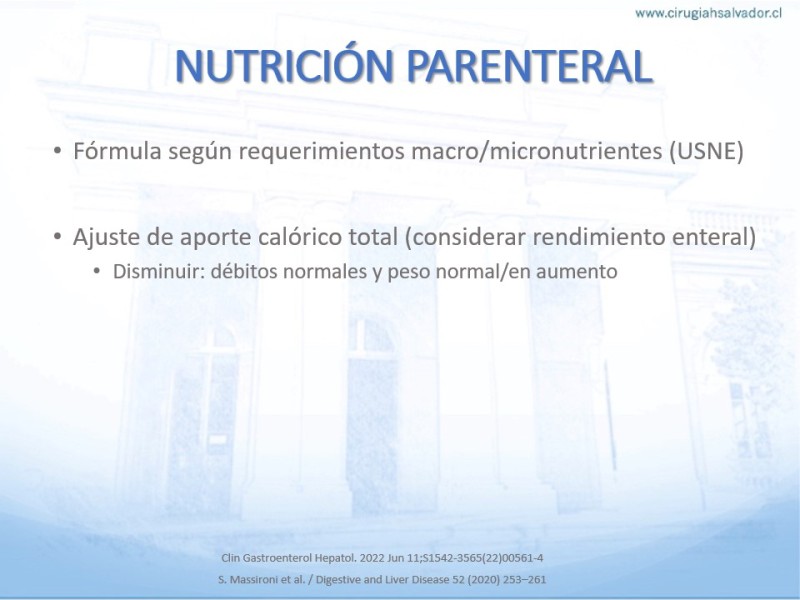 www.cirugiahsalvador.cl

NUTRICIÓN PARENTERAL

• Fórmula según requerimientos macro/micronutrientes (USNE)

• Ajuste de aporte calórico total (considerar rendimiento enteral)
  • Disminuir: débitos normales y peso normal/en aumento

Clin Gastroenterol Hepatol. 2022 Jun 11;S1542-3565(22)00561-4

S. Massironi et al. / Digestive and Liver Disease 52 (2020) 253–261